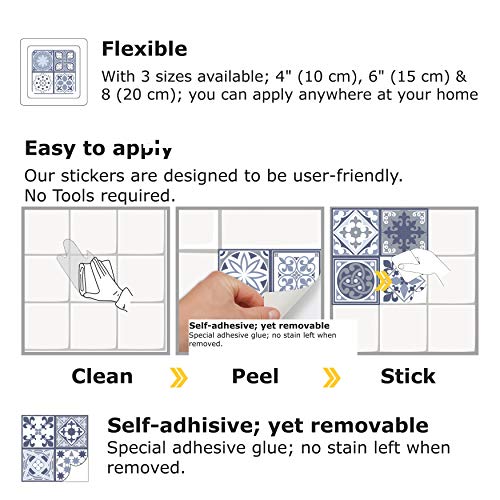 Flexible
With 3 sizes available; 4" (10 cm), 6" (15 cm) & 8 (20 cm); you can apply anywhere at your home

Easy to apply
Our stickers are designed to be user-friendly.
No Tools required.

Self-adhesive; yet removable
Special adhesive glue; no stain left when removed.

Clean Peel Stick

Self-adhisive; yet removable
Special adhesive glue; no stain left when removed.